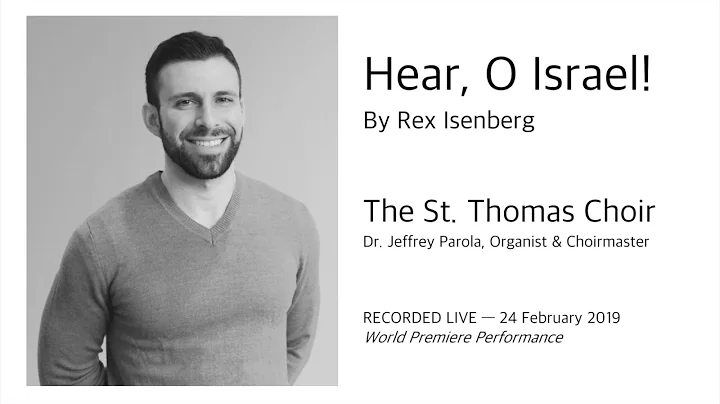 Hear, O Israel!
By Rex Isenberg

The St. Thomas Choir
Dr. Jeffrey Parola, Organist & Choirmaster

RECORDED LIVE — 24 February 2019
World Premiere Performance